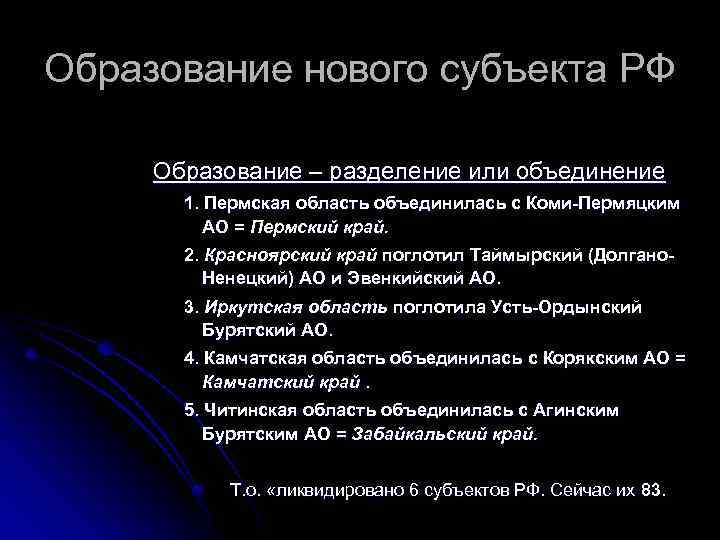 Образование нового субъекта РФ

Образование – разделение или объединение

1. Пермская область объединилась с Коми-Пермяцким АО = Пермский край.

2. Красноярский край поглотил Таймырский (Долгано-Ненецкий) АО и Эвенкийский АО.

3. Иркутская область поглотила Усть-Ордынский Бурятский АО.

4. Камчатская область объединилась с Корякским АО = Камчатский край .

5. Читинская область объединилась с Агинским Бурятским АО = Забайкальский край.

Т.о. «ликвидировано 6 субъектов РФ. Сейчас их 83.